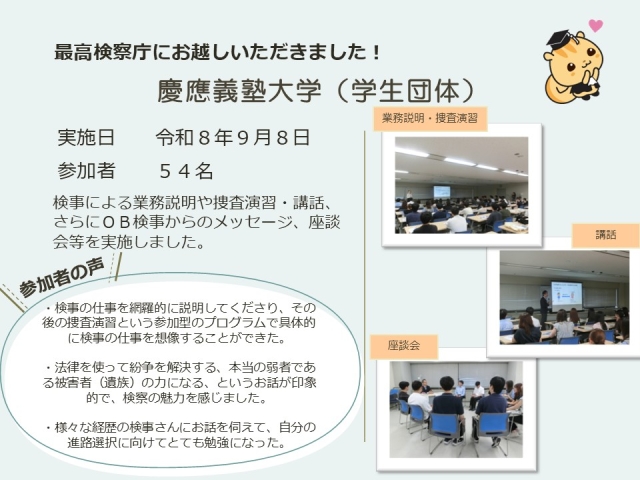 最高検察庁にお越しいただきました！

慶應義塾大学（学生団体）

実施日　令和８年９月８日

参加者　５４名

検事による業務説明や捜査演習・講話、さらにＯＢ検事からのメッセージ、座談会等を実施しました。

参加者の声

・検事の仕事を網羅的に説明してくださり、その後の捜査演習という参加型のプログラムで具体的に検事の仕事を想像することができた。

・法律を使って紛争を解決する、本当の弱者である被害者（遺族）の力になる、というお話が印象的で、検察の魅力を感じました。

・様々な経歴の検事さんにお話を伺えて、自分の進路選択に向けてとても勉強になった。

業務説明・捜査演習

講話

座談会